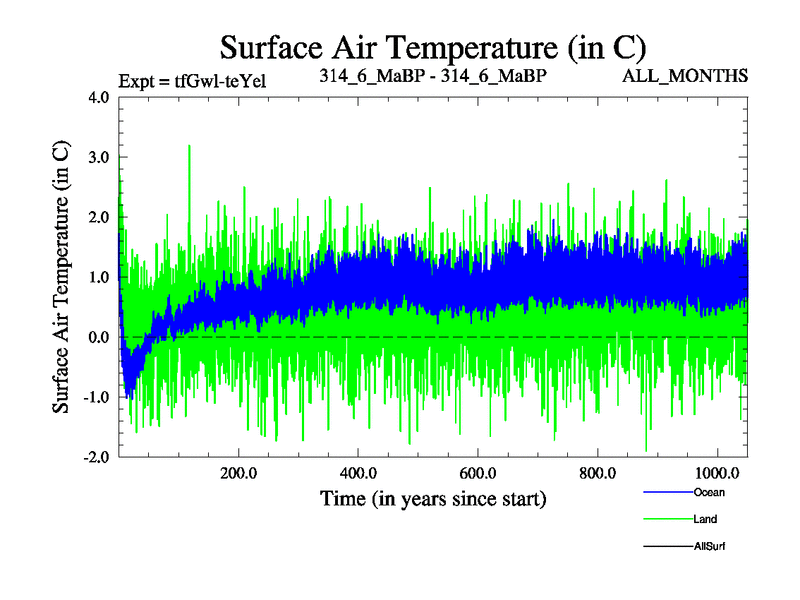 Surface Air Temperature (in C)

Expt = tfGwl-teYel

314_6_MaBP - 314_6_MaBP

ALL_MONTHS

Surface Air Temperature (in C)

4.0
3.0
2.0
1.0
0.0
-1.0
-2.0

200.0
400.0
600.0
800.0
1000.0

Time (in years since start)

Ocean
Land
AllSurf